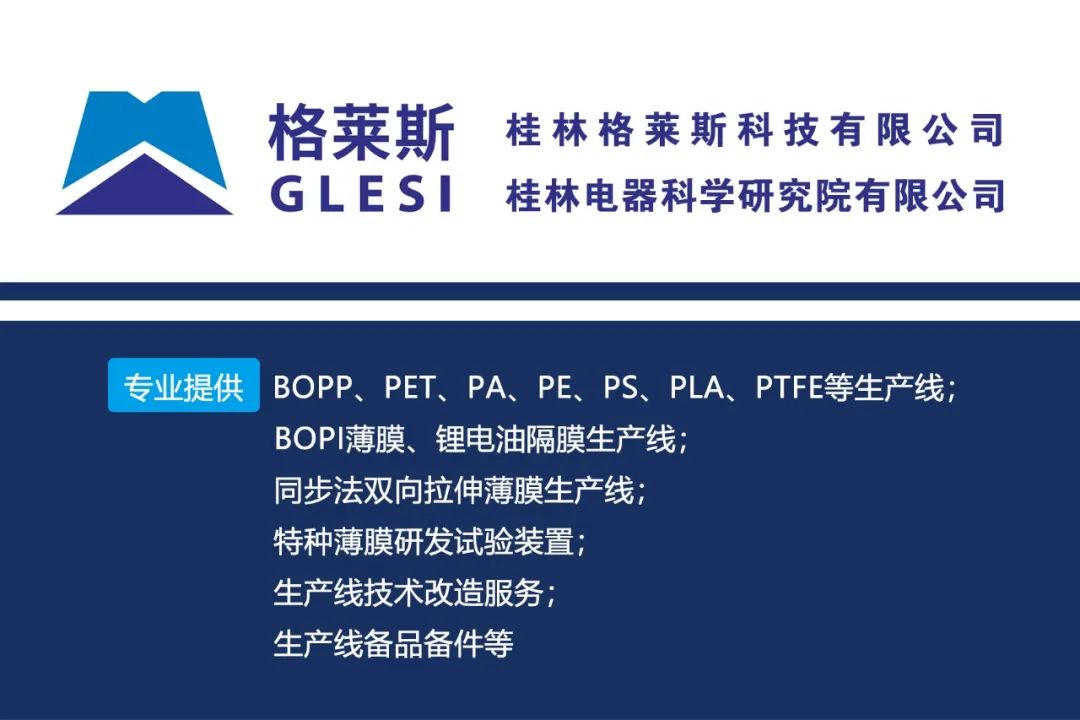 格莱斯
GLESI

桂林格莱斯科技有限公司
桂林电器科学研究院有限公司

专业提供

BOPP、PET、PA、PE、PS、PLA、PTFE等生产线；
BOPI薄膜、锂电油隔膜生产线；
同步法双向拉伸薄膜生产线；
特种薄膜研发试验装置；
生产线技术改造服务；
生产线备品备件等